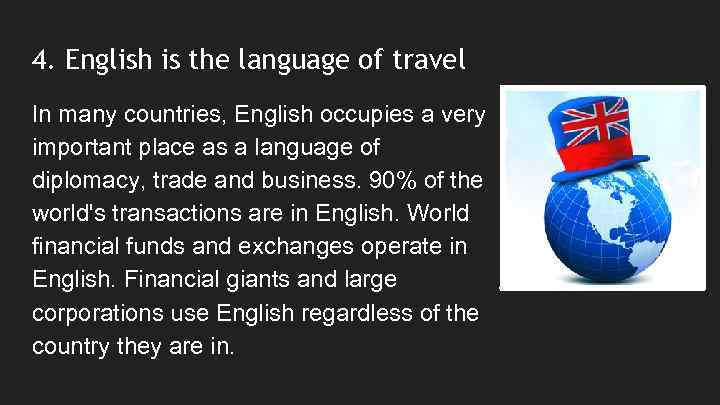 4. English is the language of travel

In many countries, English occupies a very important place as a language of diplomacy, trade and business. 90% of the world's transactions are in English. World financial funds and exchanges operate in English. Financial giants and large corporations use English regardless of the country they are in.